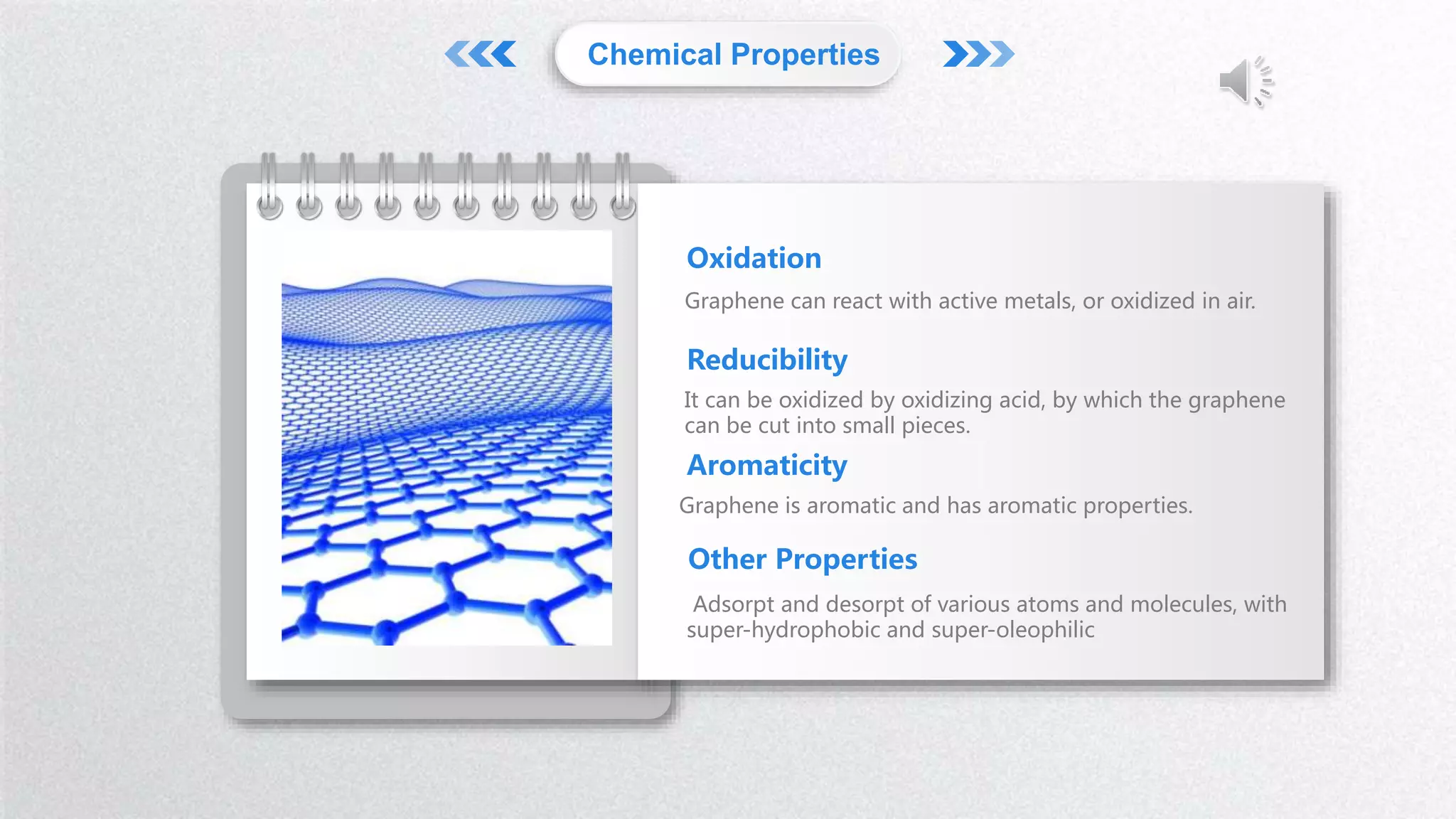 Chemical Properties

Oxidation

Graphene can react with active metals, or oxidized in air.

Reducibility

It can be oxidized by oxidizing acid, by which the graphene can be cut into small pieces.

Aromaticity

Graphene is aromatic and has aromatic properties.

Other Properties

Adsorpt and desorpt of various atoms and molecules, with super-hydrophobic and super-oleophilic